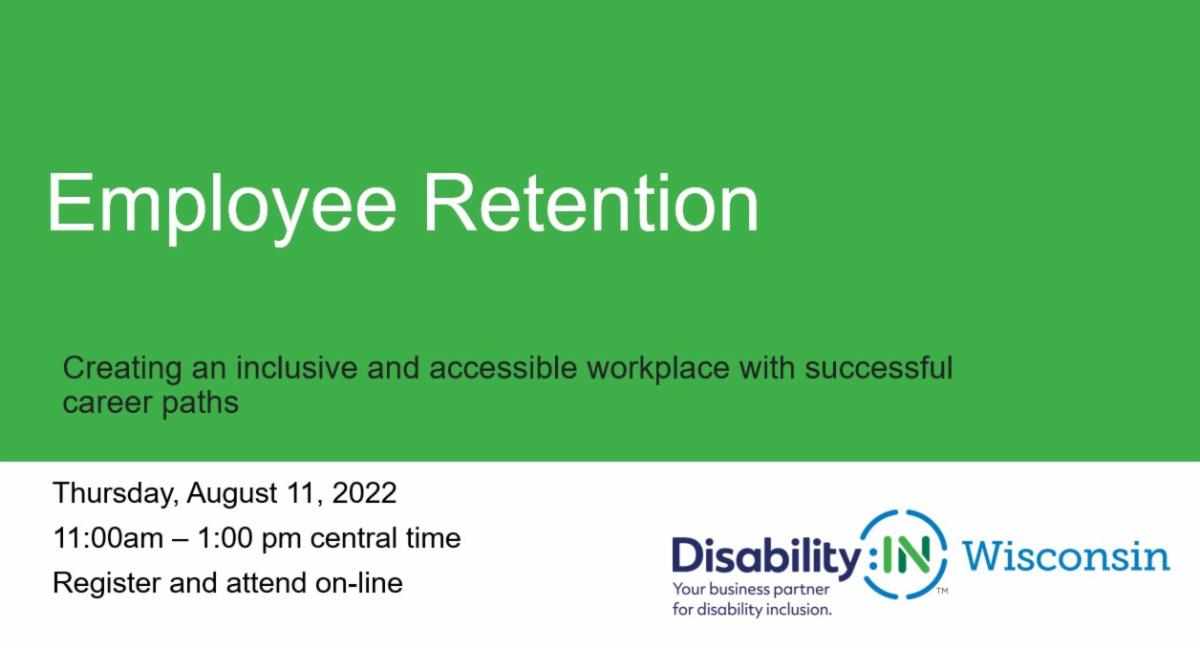 Employee Retention

Creating an inclusive and accessible workplace with successful career paths

Thursday, August 11, 2022

11:00am – 1:00 pm central time

Register and attend on-line

Disability:IN™ Wisconsin

Your business partner for disability inclusion.